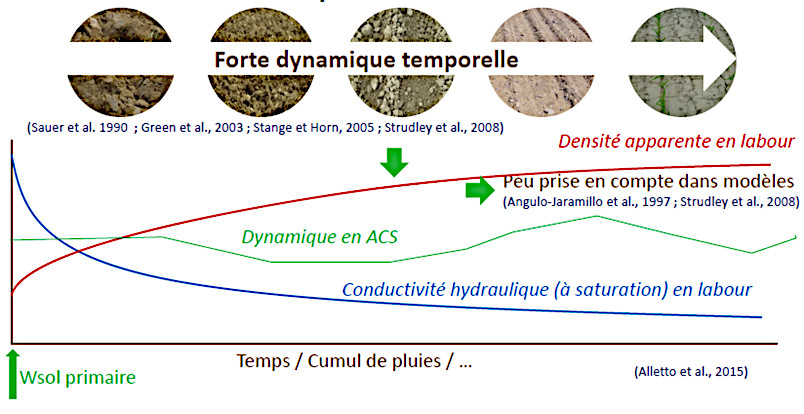 Forte dynamique temporelle

(Sauer et al. 1990 ; Green et al., 2003 ; Stange et Horn, 2005 ; Strudley et al., 2008)

Densité apparente en labour

Peu prise en compte dans modèles
(Angulo-Jaramillo et al., 1997 ; Strudley et al., 2008)

Dynamique en ACS

Conductivité hydraulique (à saturation) en labour

Temps / Cumul de pluies / ...

(Alletto et al., 2015)

Wsol primaire